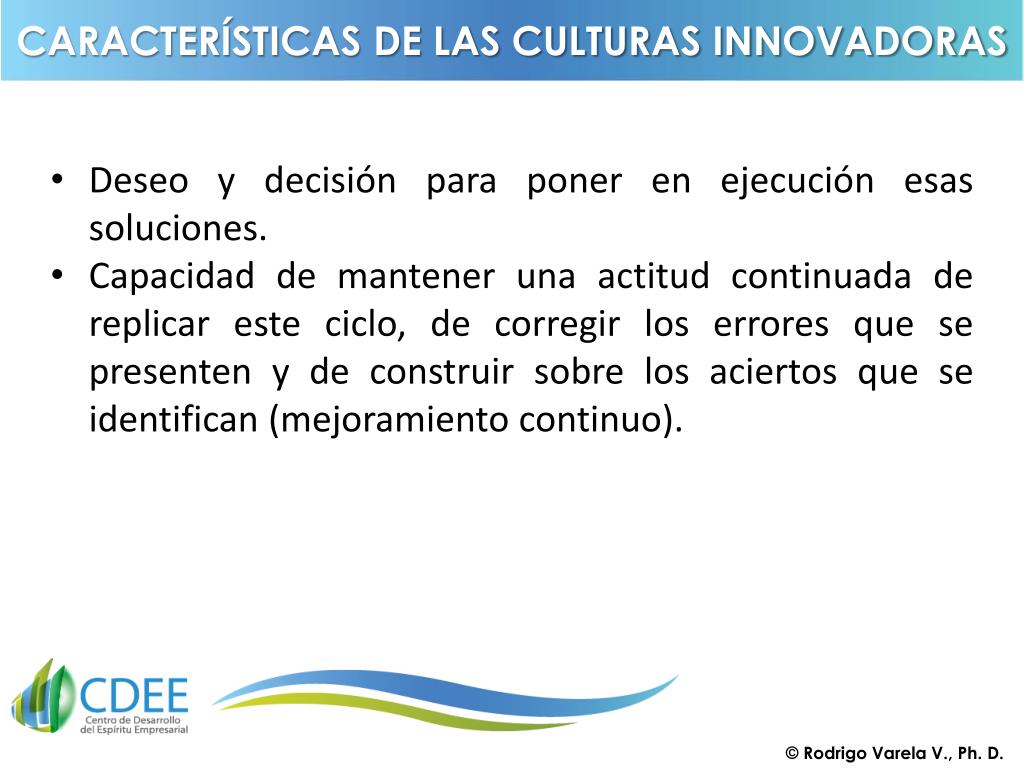 CARACTERÍSTICAS DE LAS CULTURAS INNOVADORAS

• Deseo y decisión para poner en ejecución esas soluciones.
• Capacidad de mantener una actitud continuada de replicar este ciclo, de corregir los errores que se presenten y de construir sobre los aciertos que se identifican (mejoramiento continuo).

CDEE
Centro de Desarrollo del Espíritu Empresarial

© Rodrigo Varela V., Ph. D.